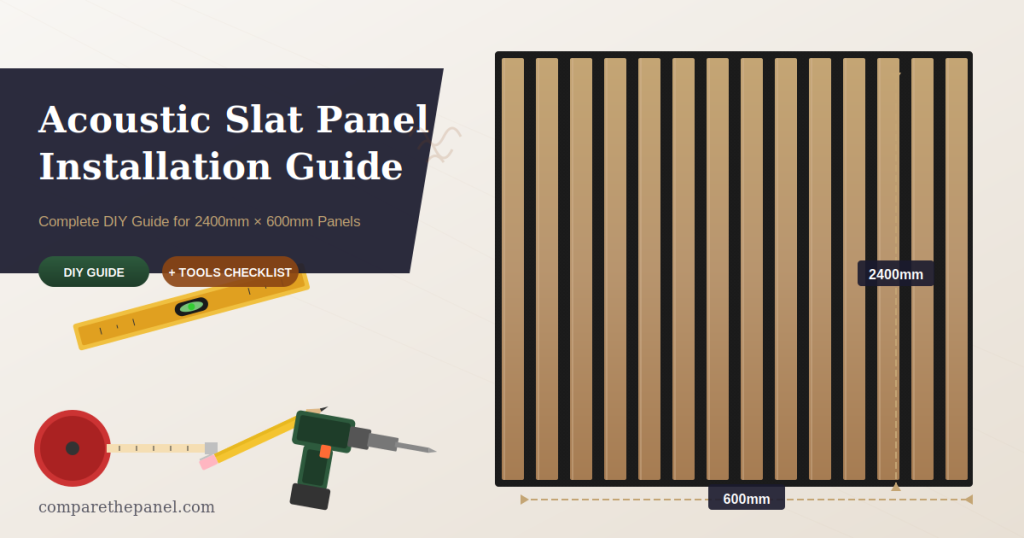 Acoustic Slat Panel Installation Guide

Complete DIY Guide for 2400mm × 600mm Panels

DIY GUIDE

+ TOOLS CHECKLIST

2400mm

600mm

comparethepanel.com